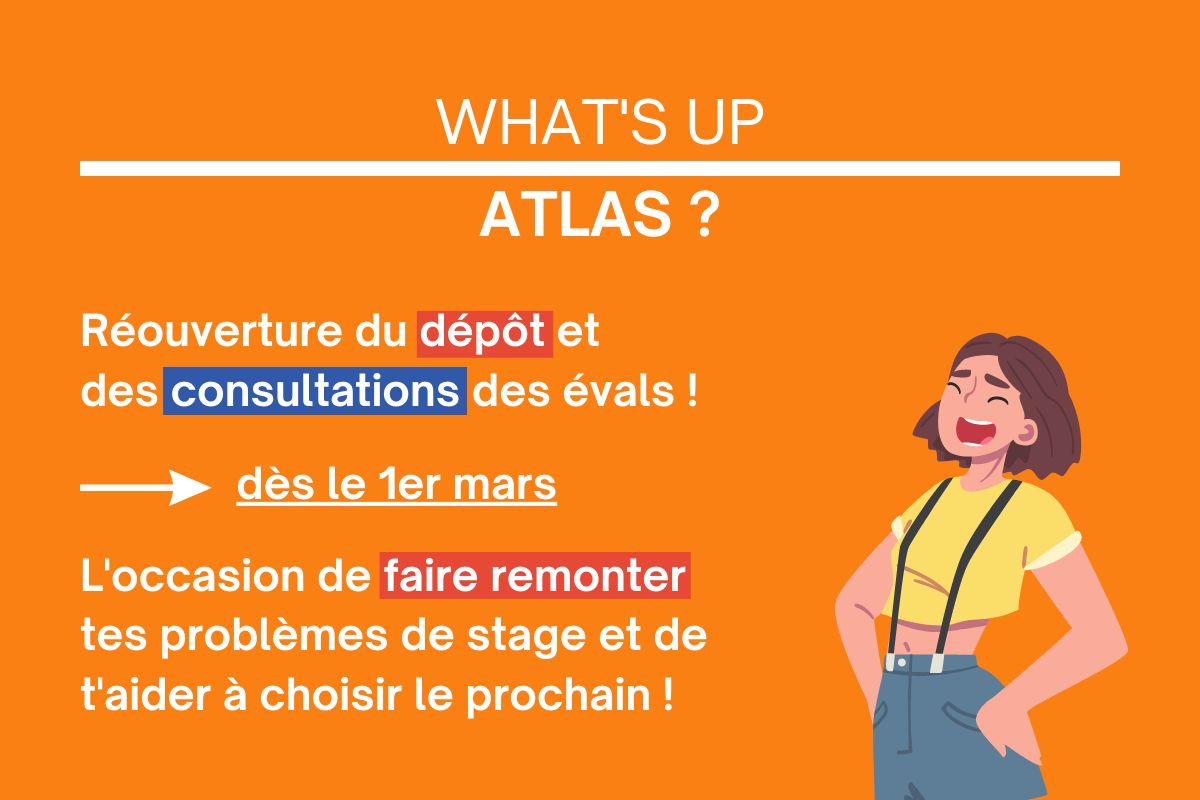 WHAT'S UP

ATLAS ?

Réouverture du dépôt et des consultations des évals !

dès le 1er mars

L'occasion de faire remonter tes problèmes de stage et de t'aider à choisir le prochain !